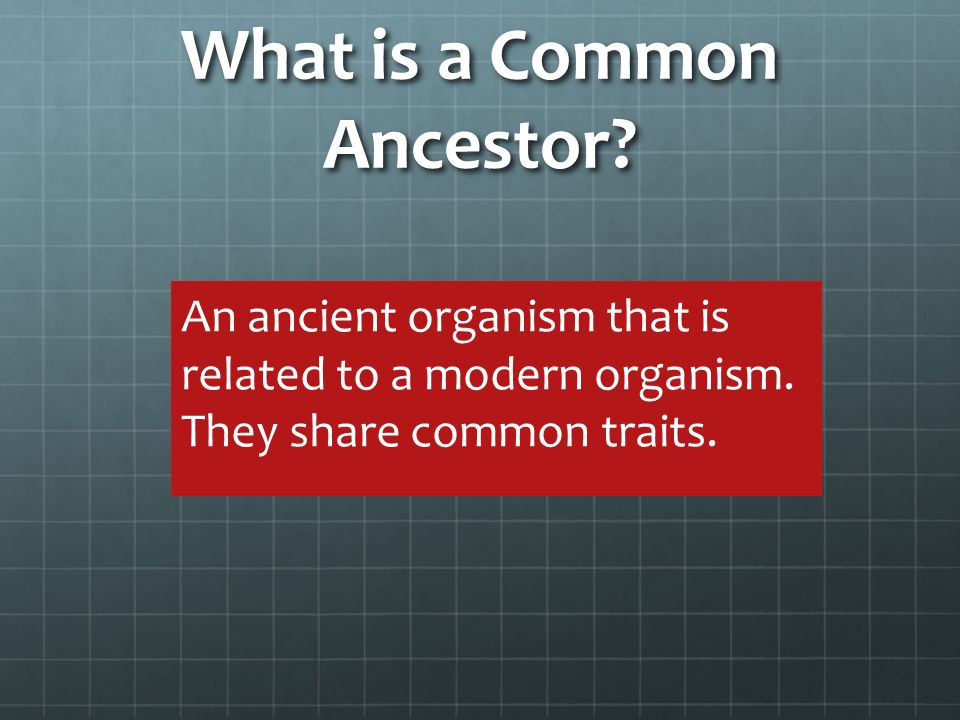 What is a Common Ancestor?

An ancient organism that is related to a modern organism. They share common traits.